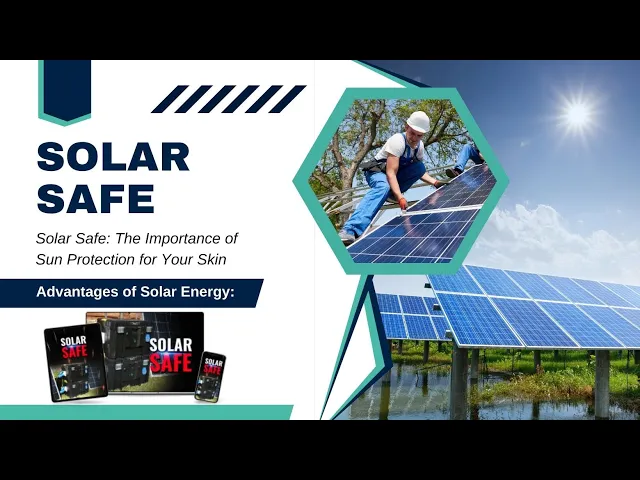 SOLAR SAFE

Solar Safe: The Importance of Sun Protection for Your Skin

Advantages of Solar Energy:

SOLAR SAFE

SOLAR SAFE

SOLAR SAFE